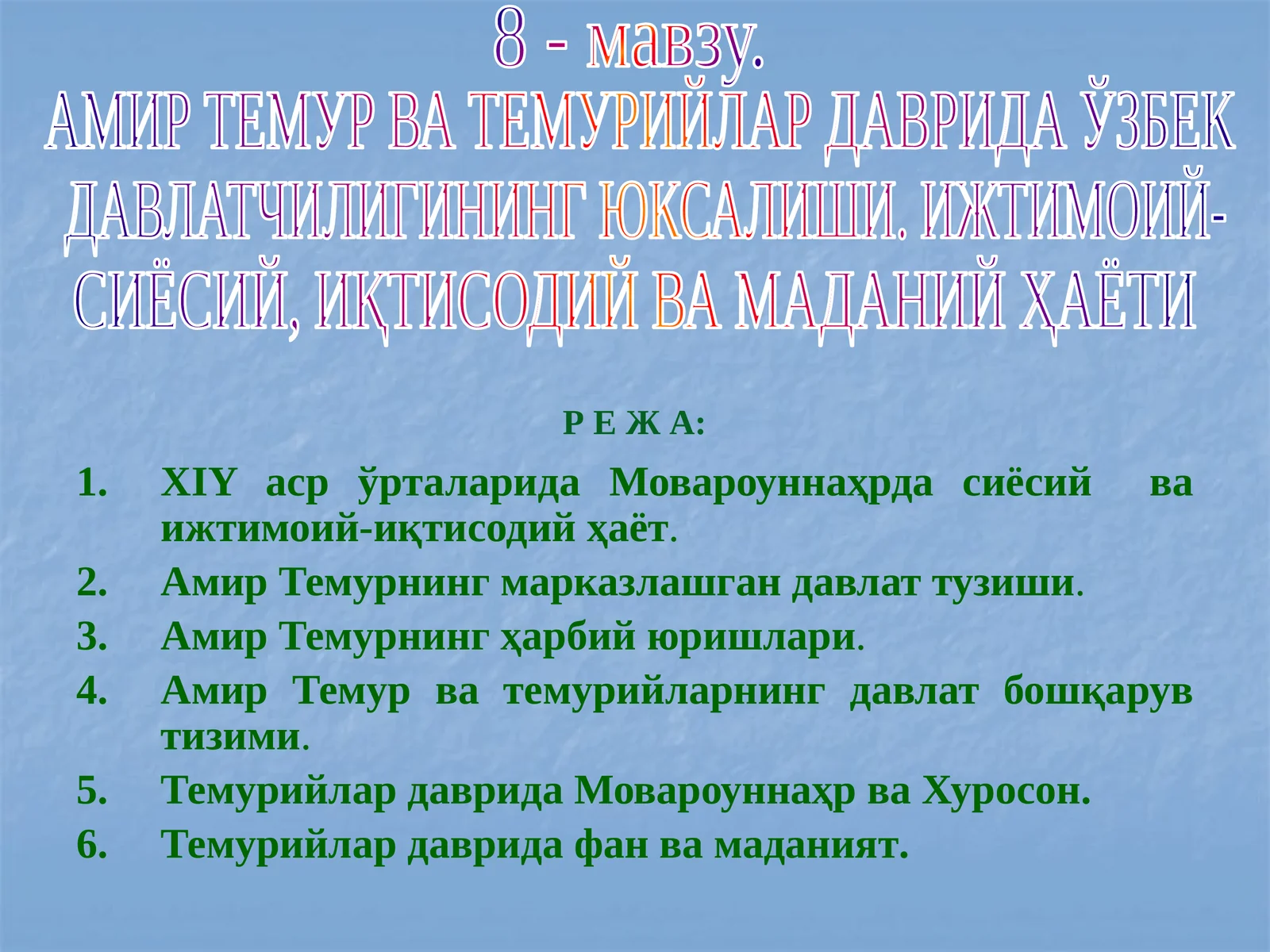 8 - мавзу.

АМИР ТЕМУР ВА ТЕМУРИЙЛАР ДАВРИДА ЎЗБЕК ДАВЛАТЧИЛИГИНИНГ ЮКСАЛИШИ. ИЖТИМОИЙ-СИЁСИЙ, ИҚТИСОДИЙ ВА МАДАНИЙ ҲАЁТИ

Р Е Ж А:

1. XIY аср ўрталарида Мовароуннаҳрда сиёсий ва ижтимоий-иқтисодий ҳаёт.
2. Амир Темурнинг марказлашган давлат тузиши.
3. Амир Темурнинг ҳарбий юришлари.
4. Амир Темур ва темурийларнинг давлат бошқарув тизими.
5. Темурийлар даврида Мовароуннаҳр ва Хуросон.
6. Темурийлар даврида фан ва маданият.